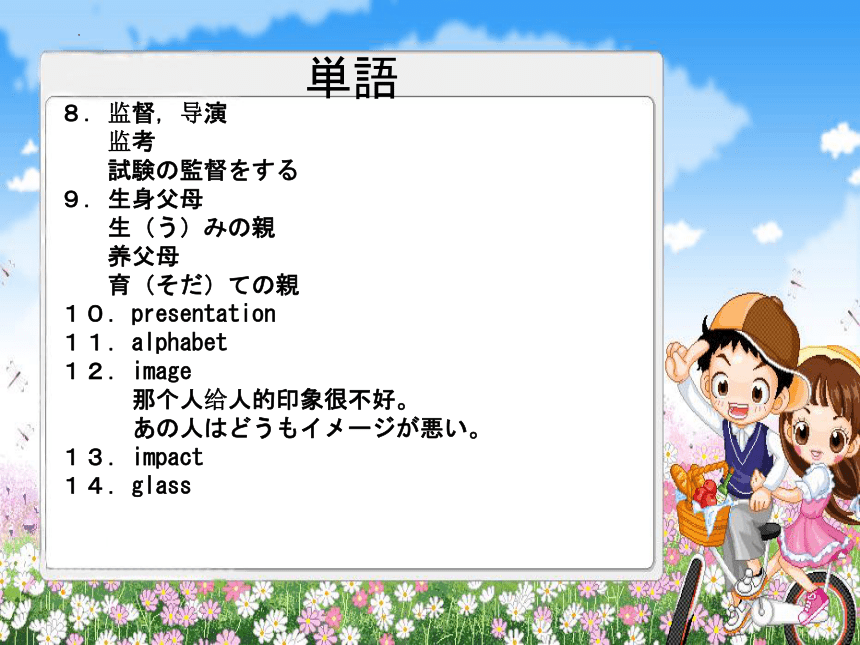 単語

８．监督，导演
监考
試験の監督をする

９．生身父母
生（う）みの親
养父母
育（そだ）ての親

１０．presentation

１１．alphabet

１２．image
那个人给人的印象很不好。
あの人はどうもイメージが悪い。

１３．impact

１４．glass